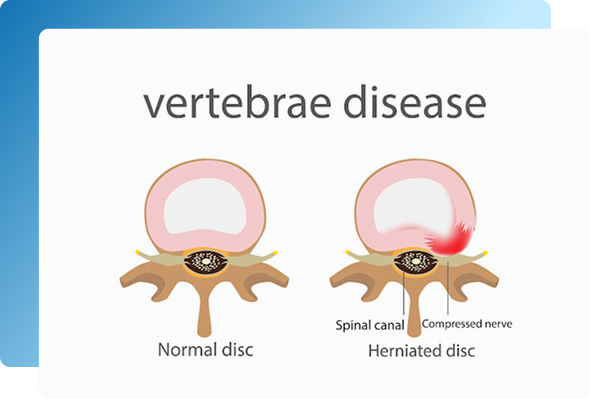 vertebrae disease

Spinal canal

Compressed nerve

Normal disc

Herniated disc